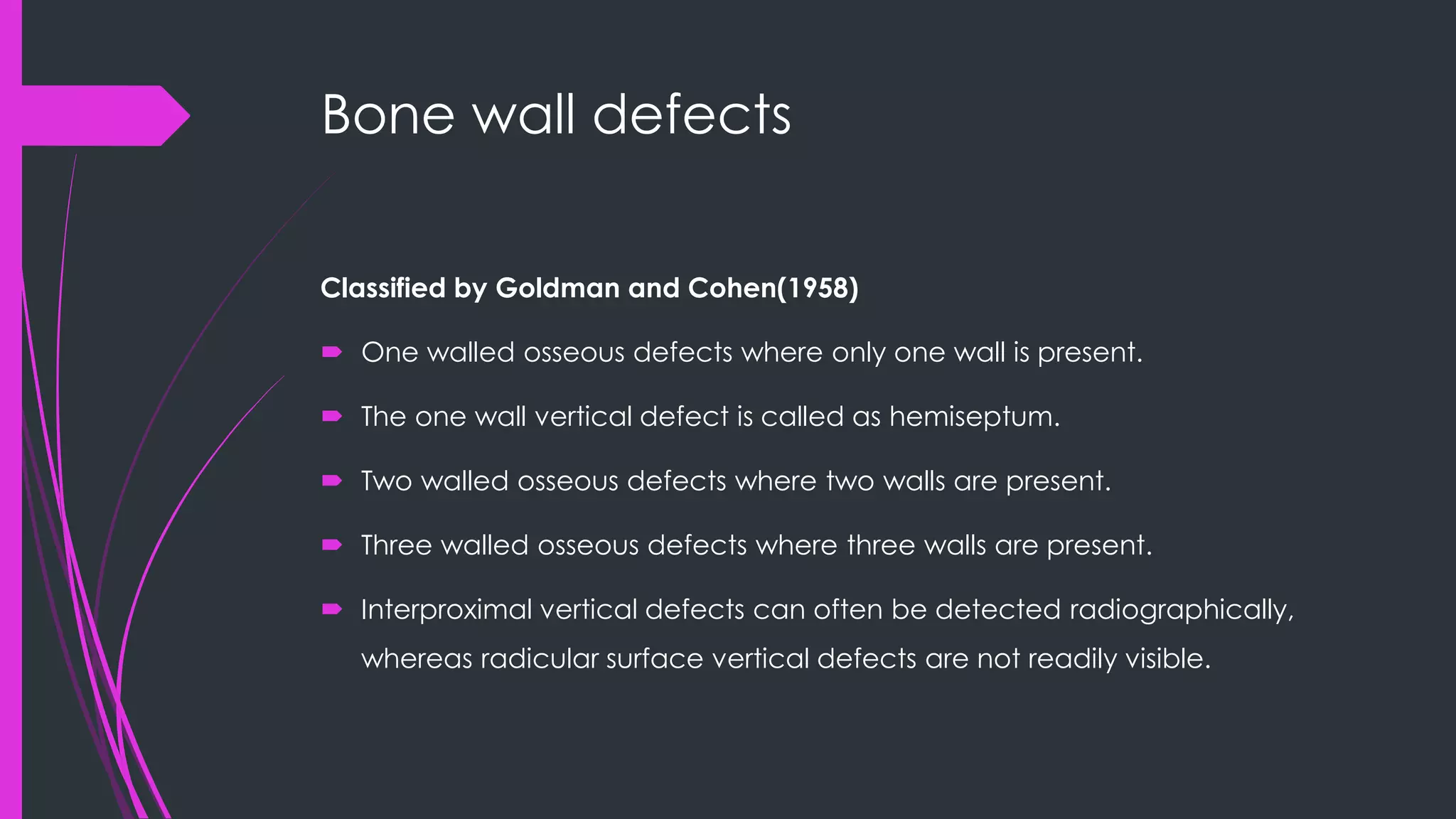 Bone wall defects

Classified by Goldman and Cohen(1958)

One walled osseous defects where only one wall is present.

The one wall vertical defect is called as hemiseptum.

Two walled osseous defects where two walls are present.

Three walled osseous defects where three walls are present.

Interproximal vertical defects can often be detected radiographically, whereas radicular surface vertical defects are not readily visible.